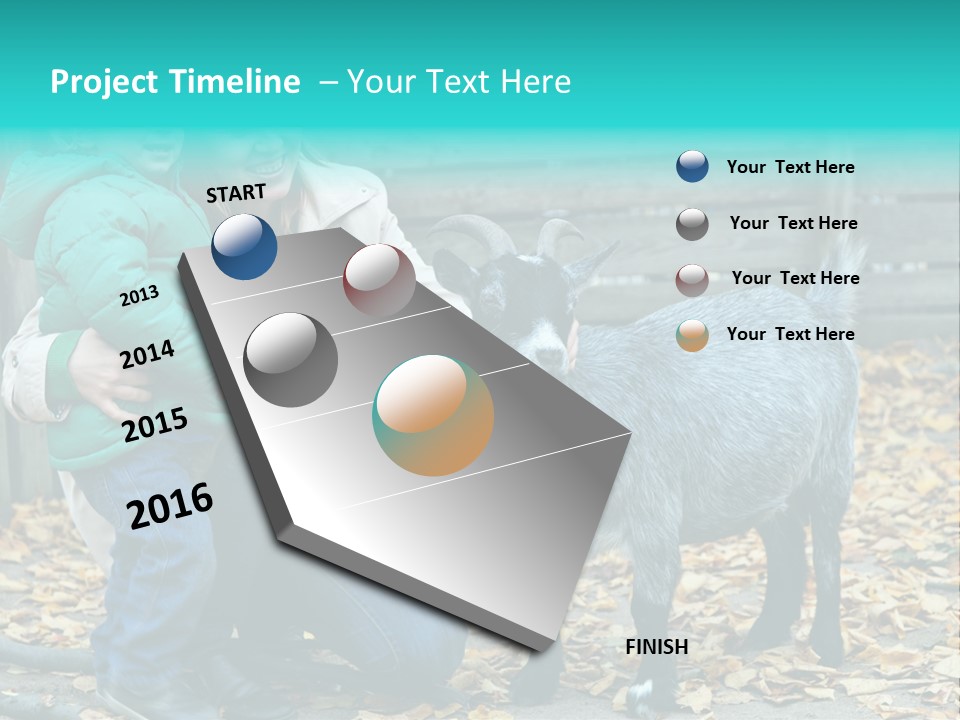 Project Timeline – Your Text Here

START

2013

2014

2015

2016

FINISH

Your Text Here

Your Text Here

Your Text Here

Your Text Here